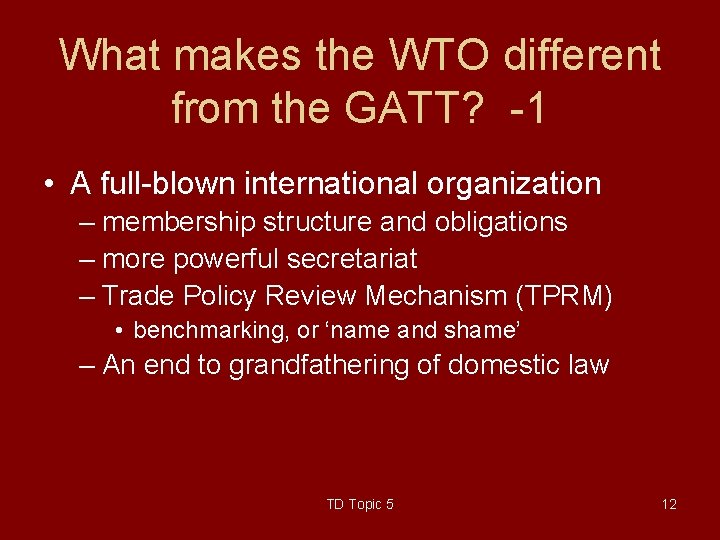 What makes the WTO different from the GATT? -1

• A full-blown international organization
– membership structure and obligations
– more powerful secretariat
– Trade Policy Review Mechanism (TPRM)
• benchmarking, or ‘name and shame’
– An end to grandfathering of domestic law

TD Topic 5

12